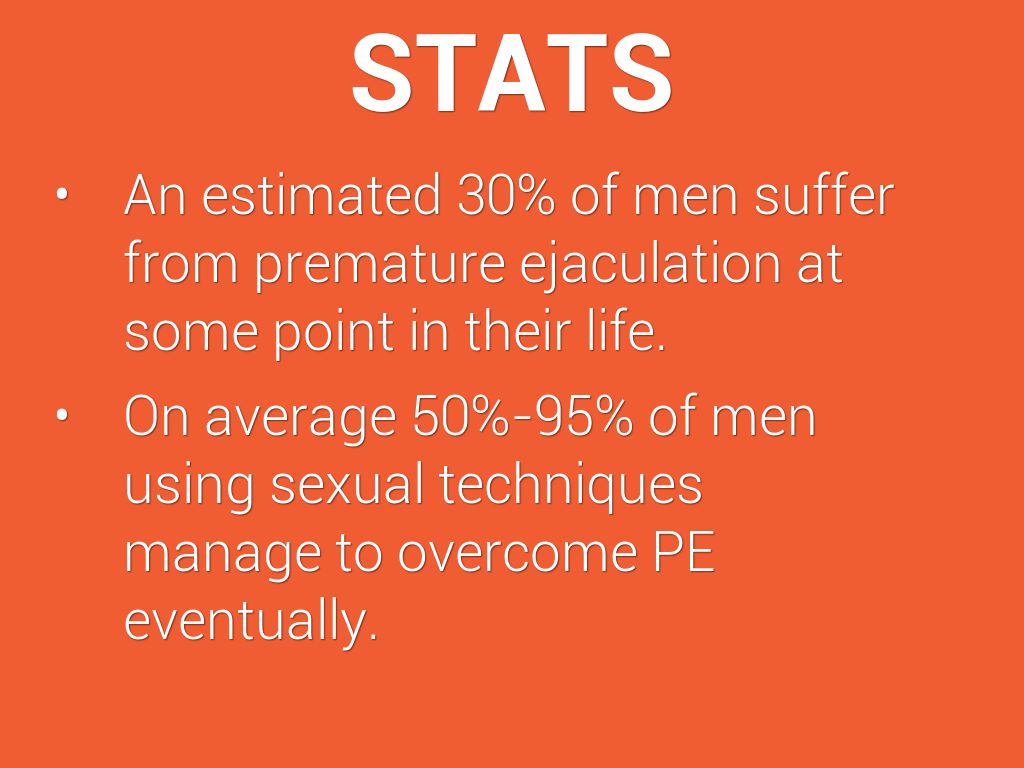 STATS

• An estimated 30% of men suffer from premature ejaculation at some point in their life.

• On average 50%-95% of men using sexual techniques manage to overcome PE eventually.